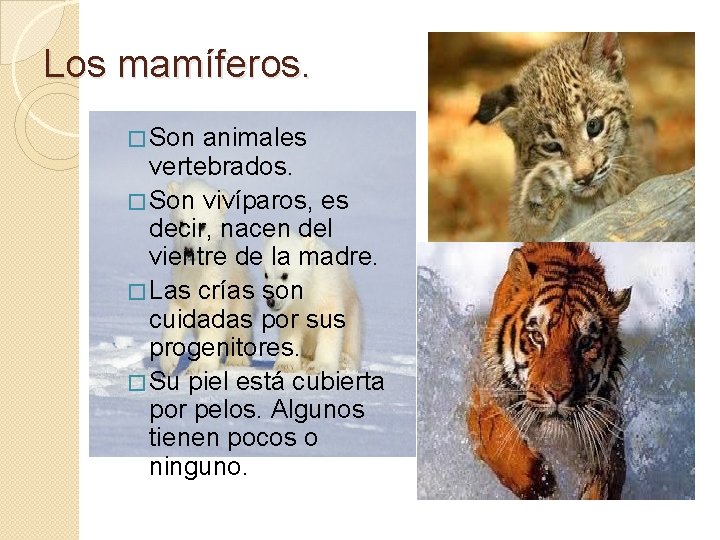 Los mamíferos.

□ Son animales vertebrados.

□ Son vivíparos, es decir, nacen del vientre de la madre.

□ Las crías son cuidadas por sus progenitores.

□ Su piel está cubierta por pelos. Algunos tienen pocos o ninguno.